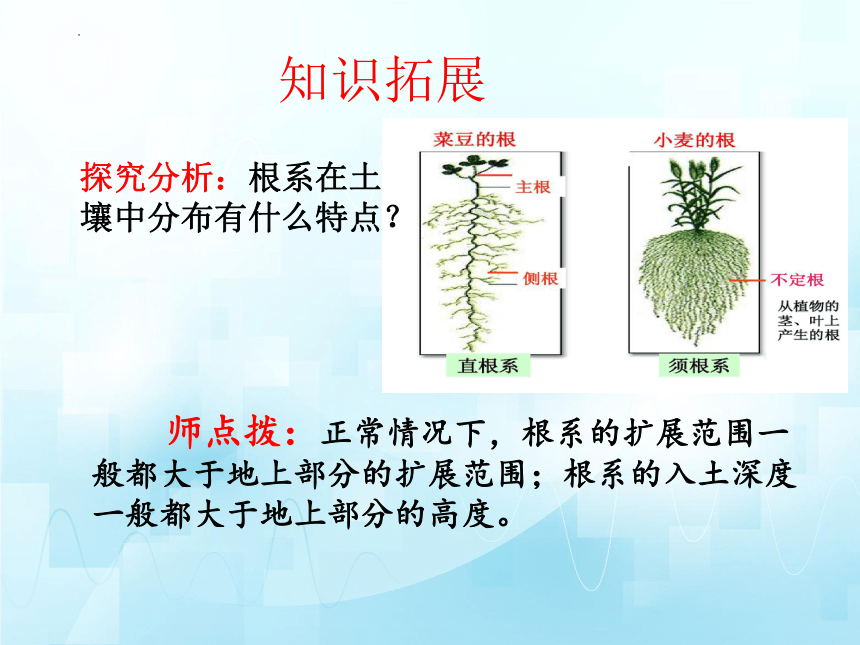 知识拓展

探究分析：根系在土壤中分布有什么特点？

菜豆的根
主根
侧根
直根系

小麦的根
不定根
从植物的茎、叶上产生的根
须根系

师点拨：正常情况下，根系的扩展范围一般都大于地上部分的扩展范围；根系的入土深度一般都大于地上部分的高度。